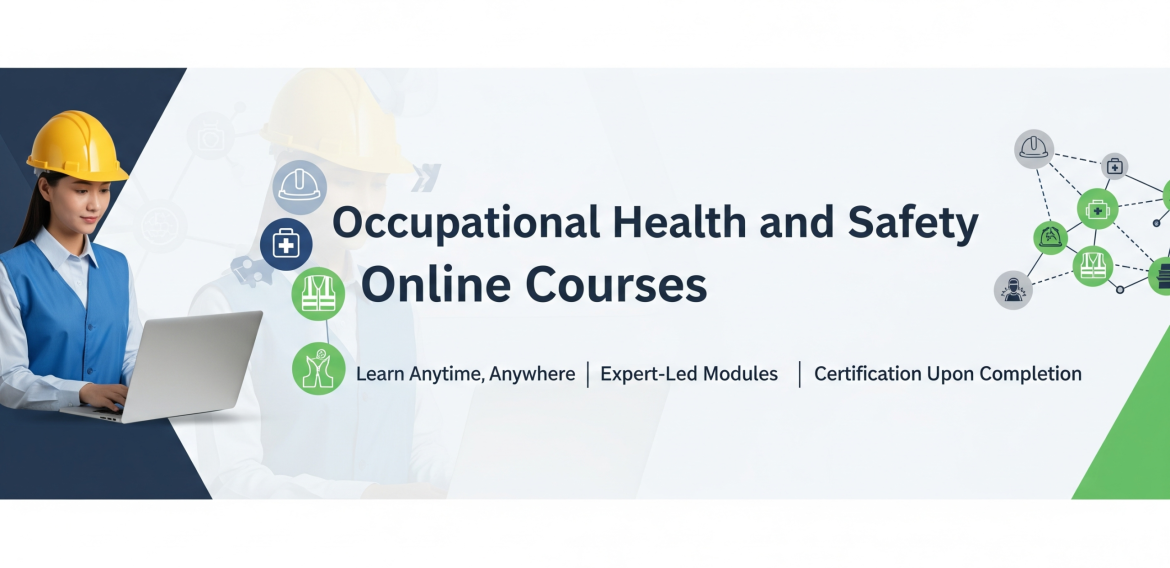 Occupational Health and Safety
Online Courses

Learn Anytime, Anywhere | Expert-Led Modules | Certification Upon Completion